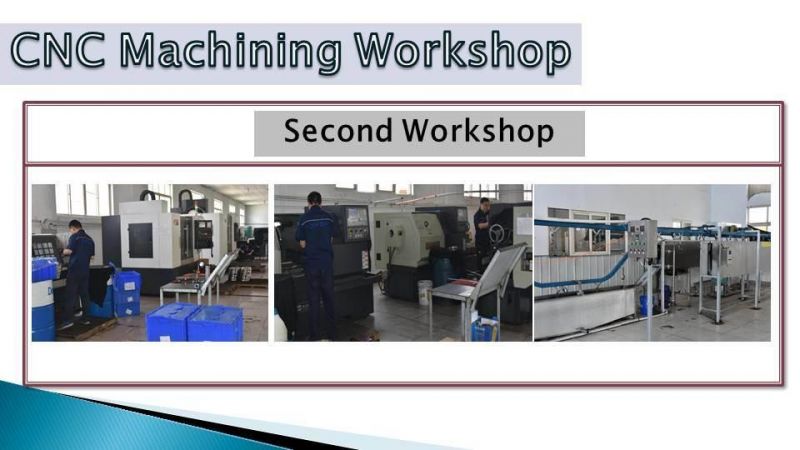 CNC Machining Workshop

Second Workshop